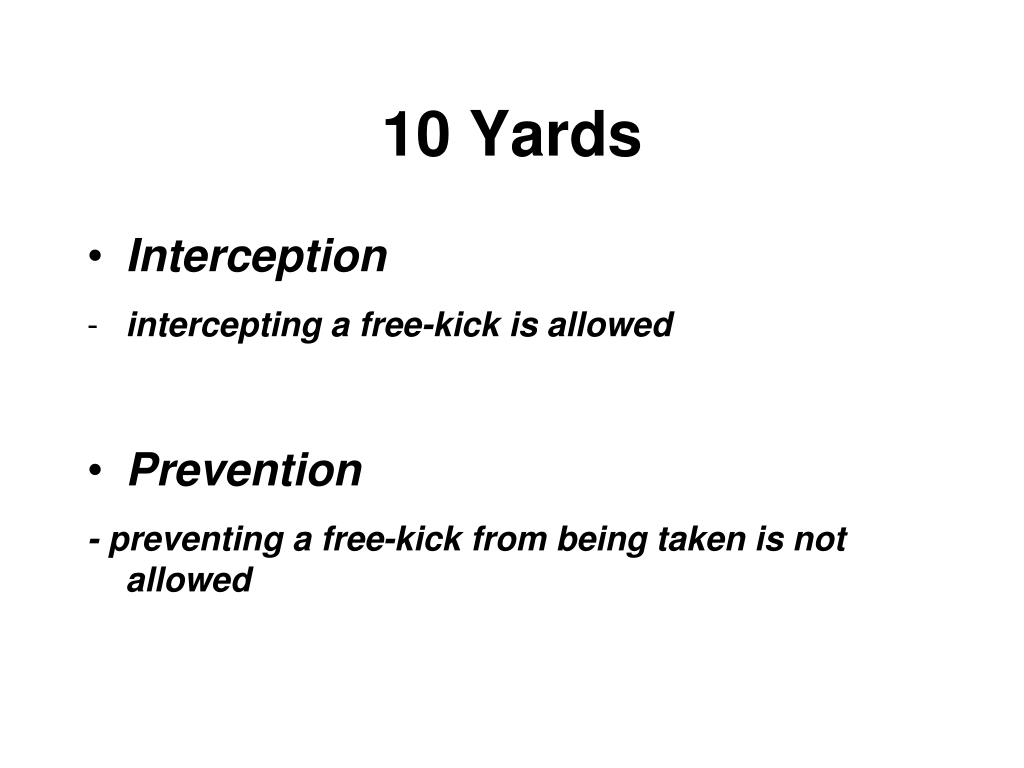 10 Yards

• Interception
- intercepting a free-kick is allowed

• Prevention
- preventing a free-kick from being taken is not allowed